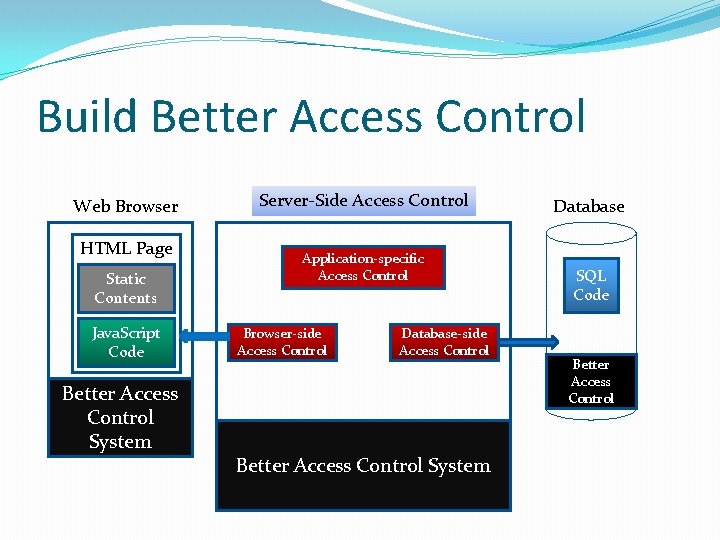 Build Better Access Control

Web Browser

HTML Page

Static Contents

JavaScript Code

Better Access Control System

Server-Side Access Control

Application-specific Access Control

Browser-side Access Control

Database-side Access Control

Better Access Control System

Database

SQL Code

Better Access Control